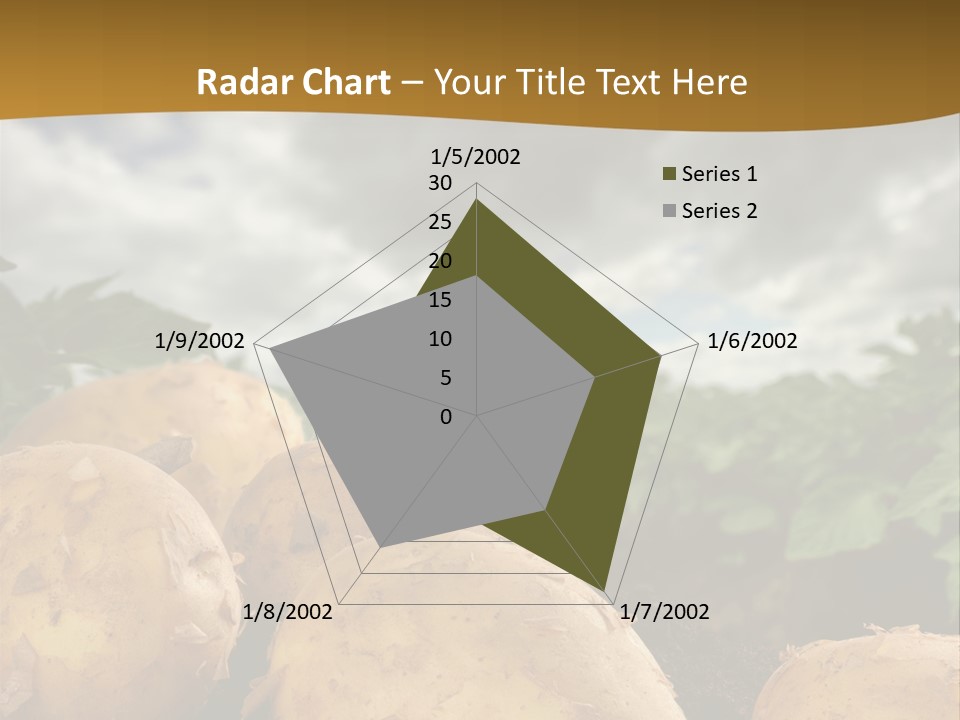 Radar Chart – Your Title Text Here

1/5/2002
30
25
20
15
10
5
0
1/6/2002
1/7/2002
1/8/2002
1/9/2002

Series 1
Series 2